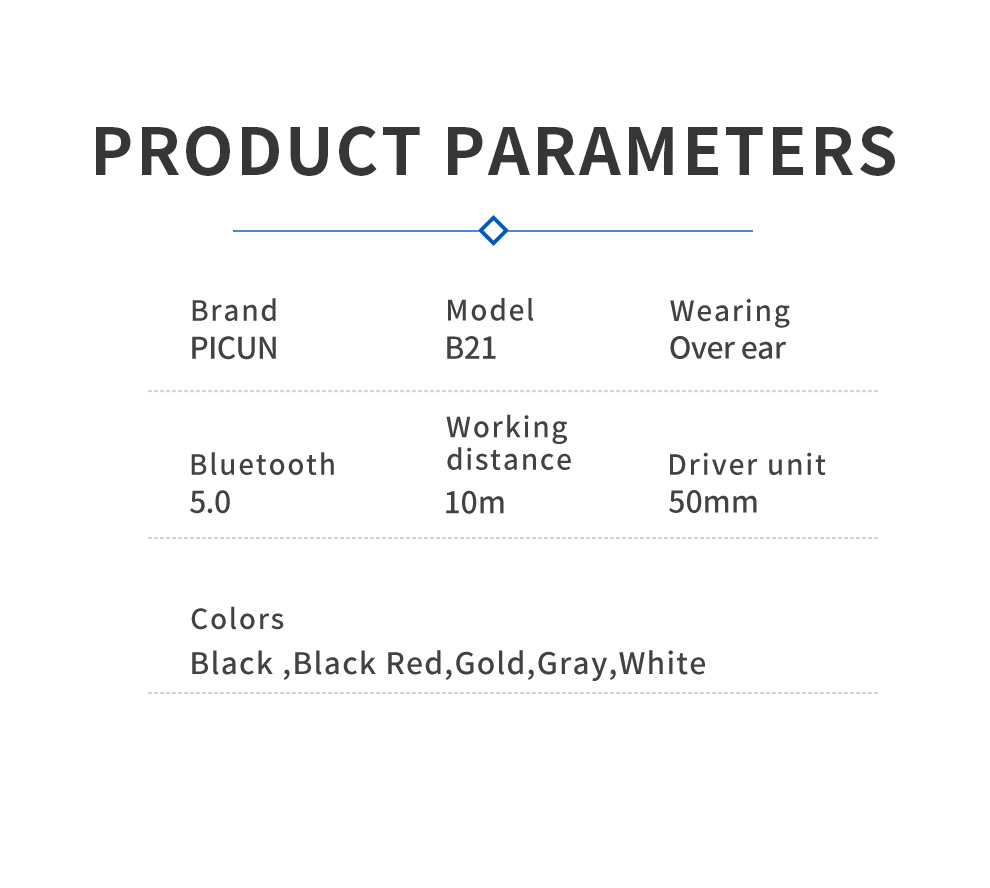 PRODUCT PARAMETERS

Brand
PICUN

Model
B21

Wearing
Over ear

Bluetooth
5.0

Working distance
10m

Driver unit
50mm

Colors
Black ,Black Red,Gold,Gray,White